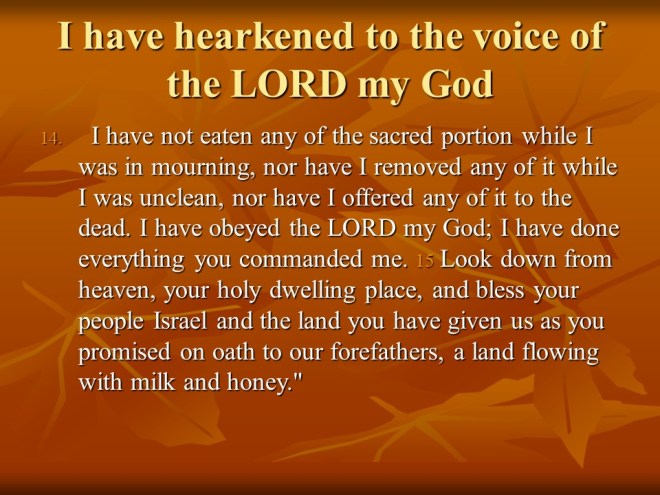 I have hearkened to the voice of the LORD my God

14. I have not eaten any of the sacred portion while I was in mourning, nor have I removed any of it while I was unclean, nor have I offered any of it to the dead. I have obeyed the LORD my God; I have done everything you commanded me. 15 Look down from heaven, your holy dwelling place, and bless your people Israel and the land you have given us as you promised on oath to our forefathers, a land flowing with milk and honey."